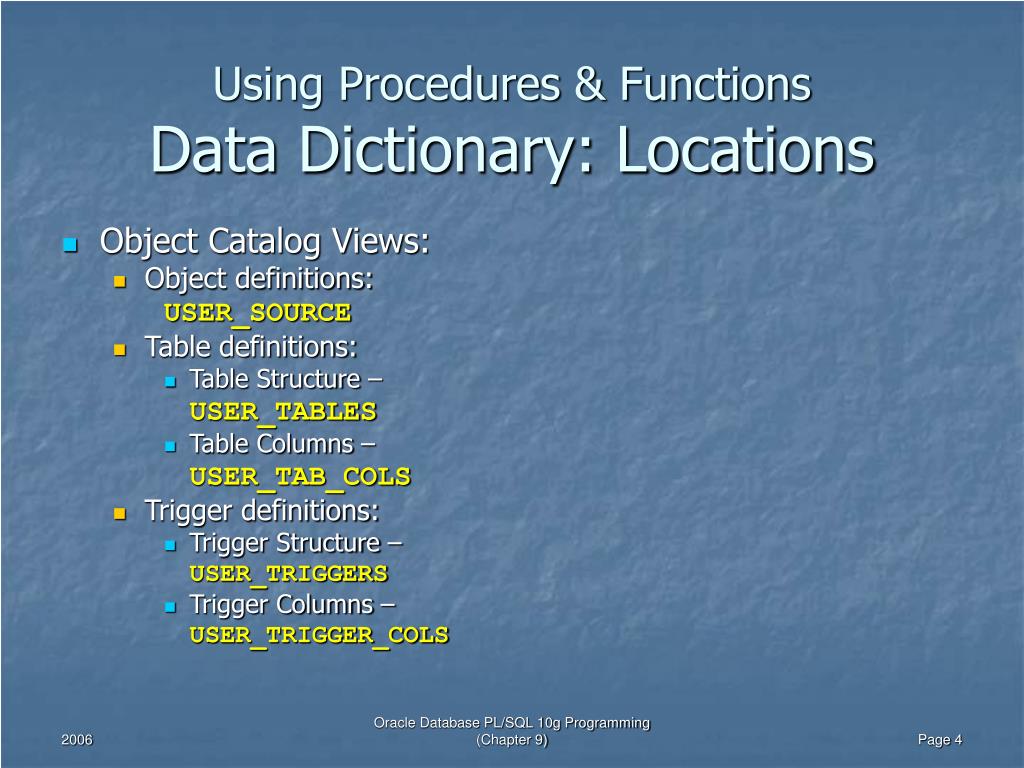 Using Procedures & Functions
Data Dictionary: Locations

Object Catalog Views:
Object definitions:
USER_SOURCE
Table definitions:
Table Structure –
USER_TABLES
Table Columns –
USER_TAB_COLS
Trigger definitions:
Trigger Structure –
USER_TRIGGERS
Trigger Columns –
USER_TRIGGER_COLS

2006
Oracle Database PL/SQL 10g Programming (Chapter 9)
Page 4